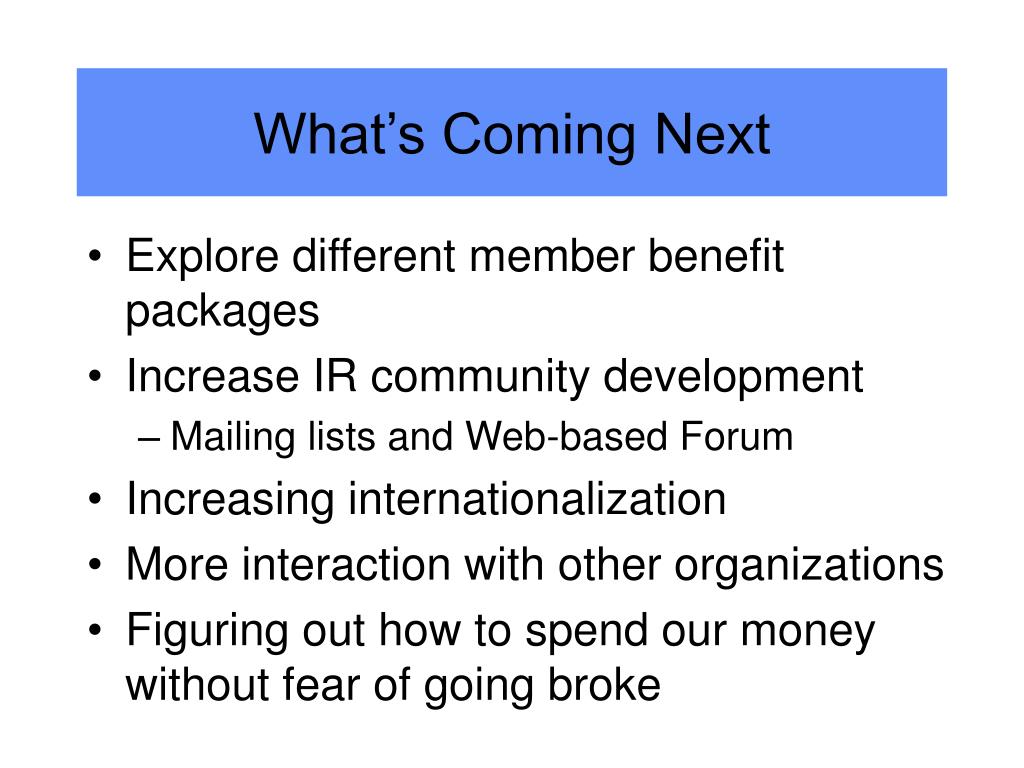 What’s Coming Next

• Explore different member benefit packages
• Increase IR community development
– Mailing lists and Web-based Forum
• Increasing internationalization
• More interaction with other organizations
• Figuring out how to spend our money without fear of going broke